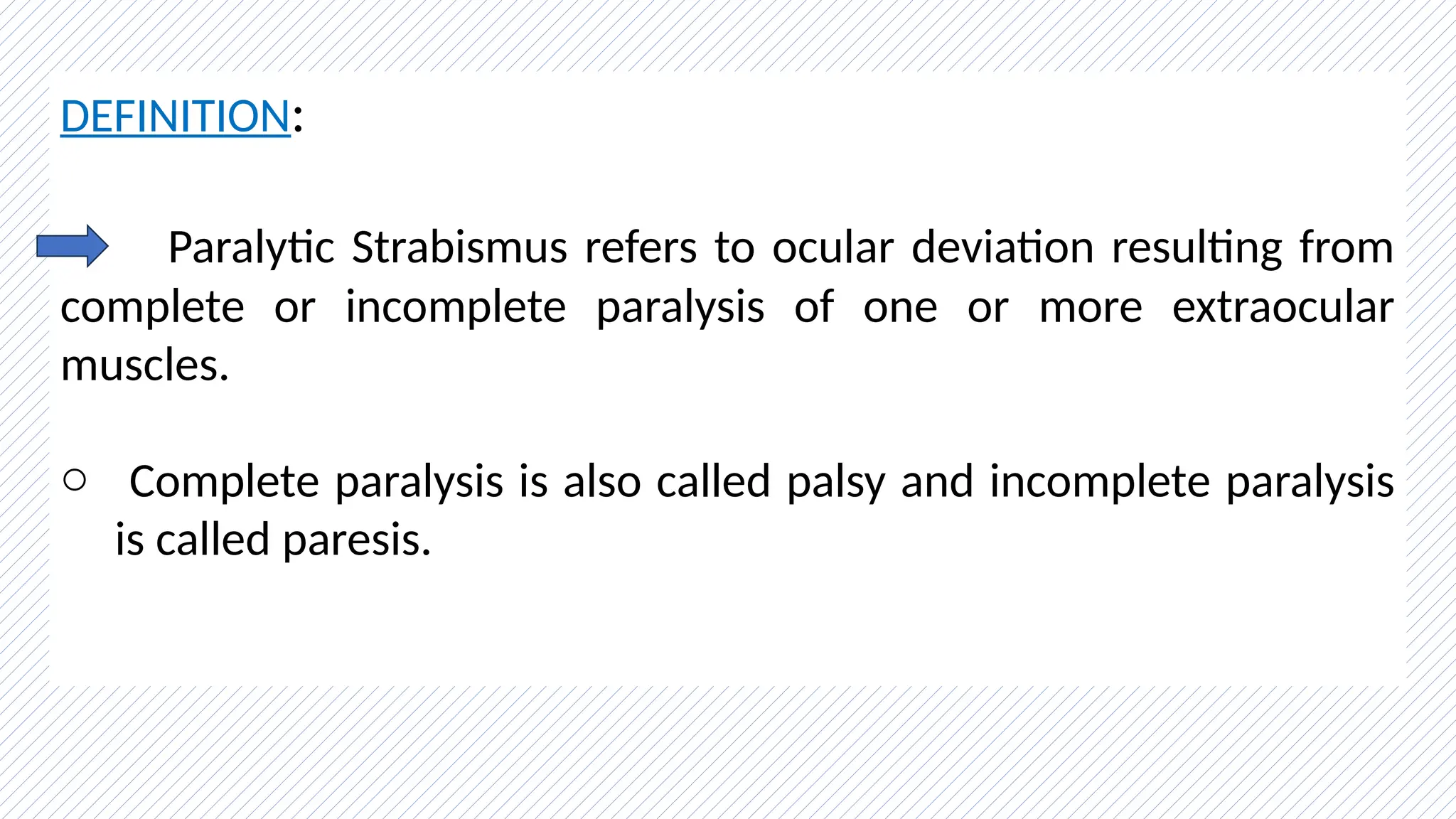 DEFINITION:

Paralytic Strabismus refers to ocular deviation resulting from complete or incomplete paralysis of one or more extraocular muscles.

○ Complete paralysis is also called palsy and incomplete paralysis is called paresis.